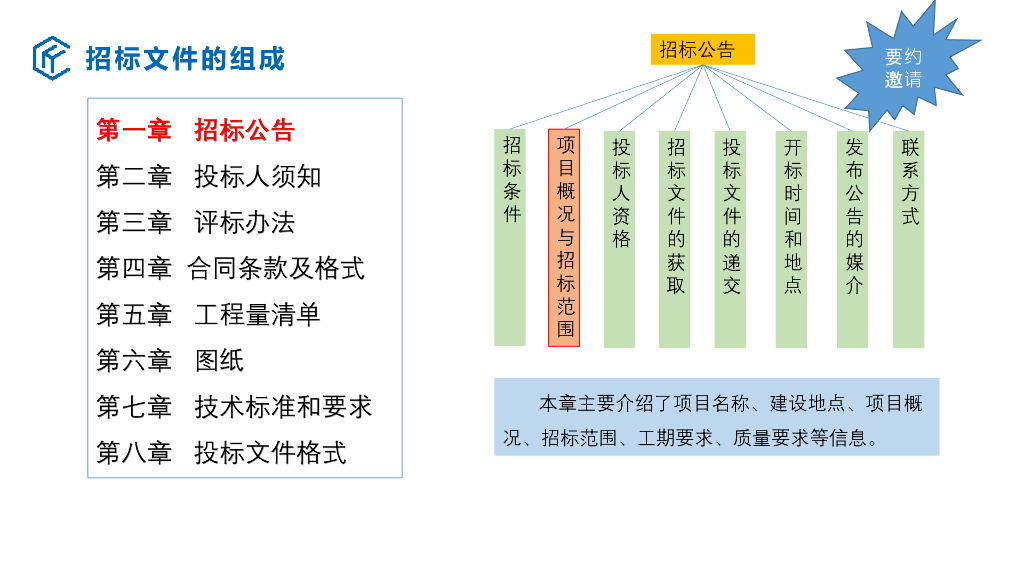 招标文件的组成

第一章 招标公告
第二章 投标人须知
第三章 评标办法
第四章 合同条款及格式
第五章 工程量清单
第六章 图纸
第七章 技术标准和要求
第八章 投标文件格式

招标公告

要约邀请

招标条件

项目概况与招标范围

投标人资格

招标文件的获取

投标文件的递交

开标时间和地点

发布公告的媒介

联系方式

本章主要介绍了项目名称、建设地点、项目概况、招标范围、工期要求、质量要求等信息。